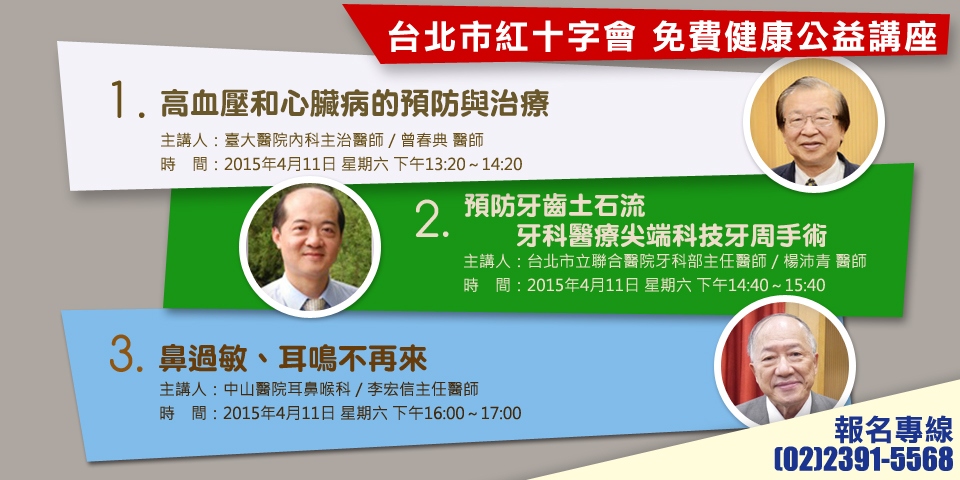 台北市紅十字會 免費健康公益講座

1. 高血壓和心臟病的預防與治療
主講人：臺大醫院內科主治醫師 / 曾春典 醫師
時　間：2015年4月11日 星期六 下午13:20～14:20

2. 預防牙齒土石流
牙科醫療尖端科技牙周手術
主講人：台北市立聯合醫院牙科部主任醫師 / 楊沛青 醫師
時　間：2015年4月11日 星期六 下午14:40～15:40

3. 鼻過敏、耳鳴不再來
主講人：中山醫院耳鼻喉科 / 李宏信主任醫師
時　間：2015年4月11日 星期六 下午16:00～17:00

報名專線
(02)2391-5568